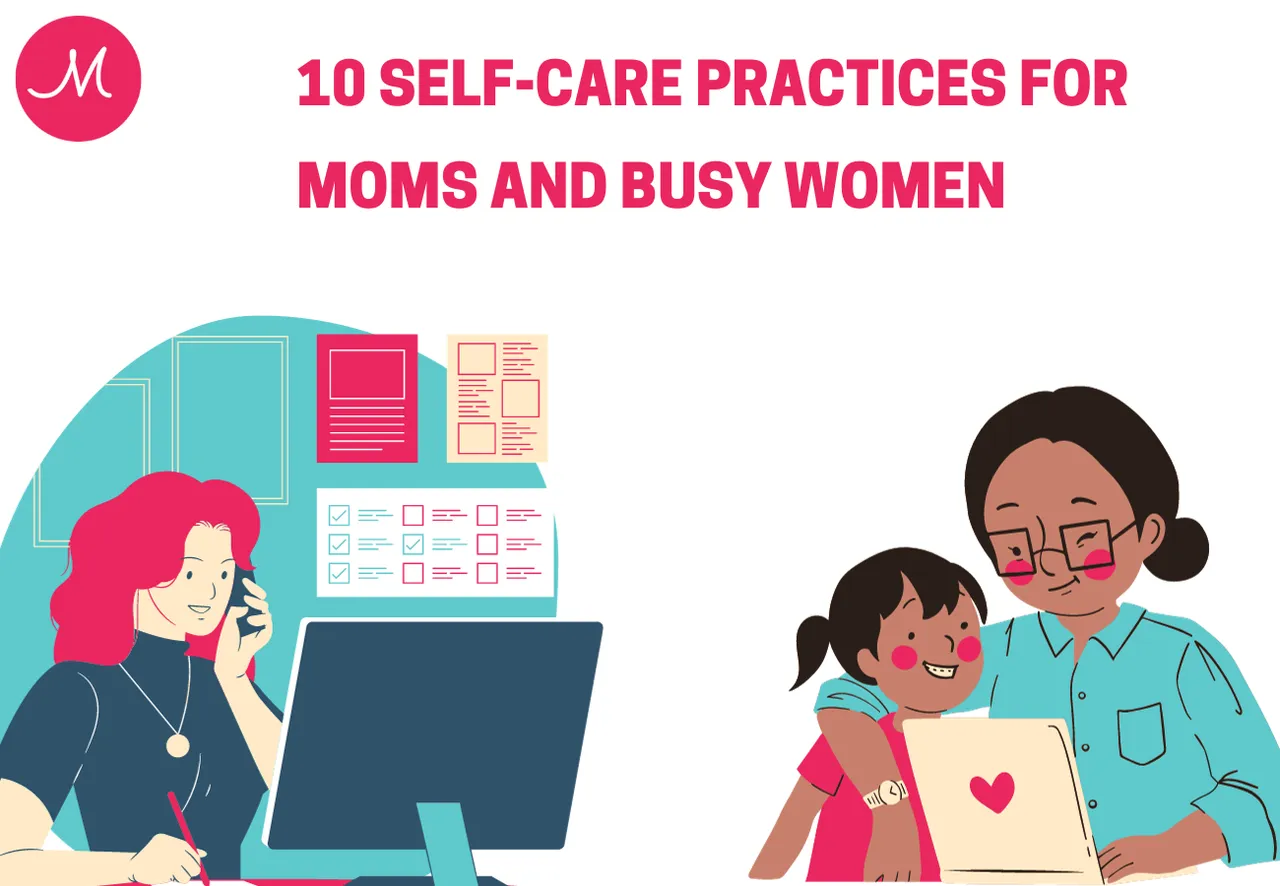 M

10 SELF-CARE PRACTICES FOR MOMS AND BUSY WOMEN